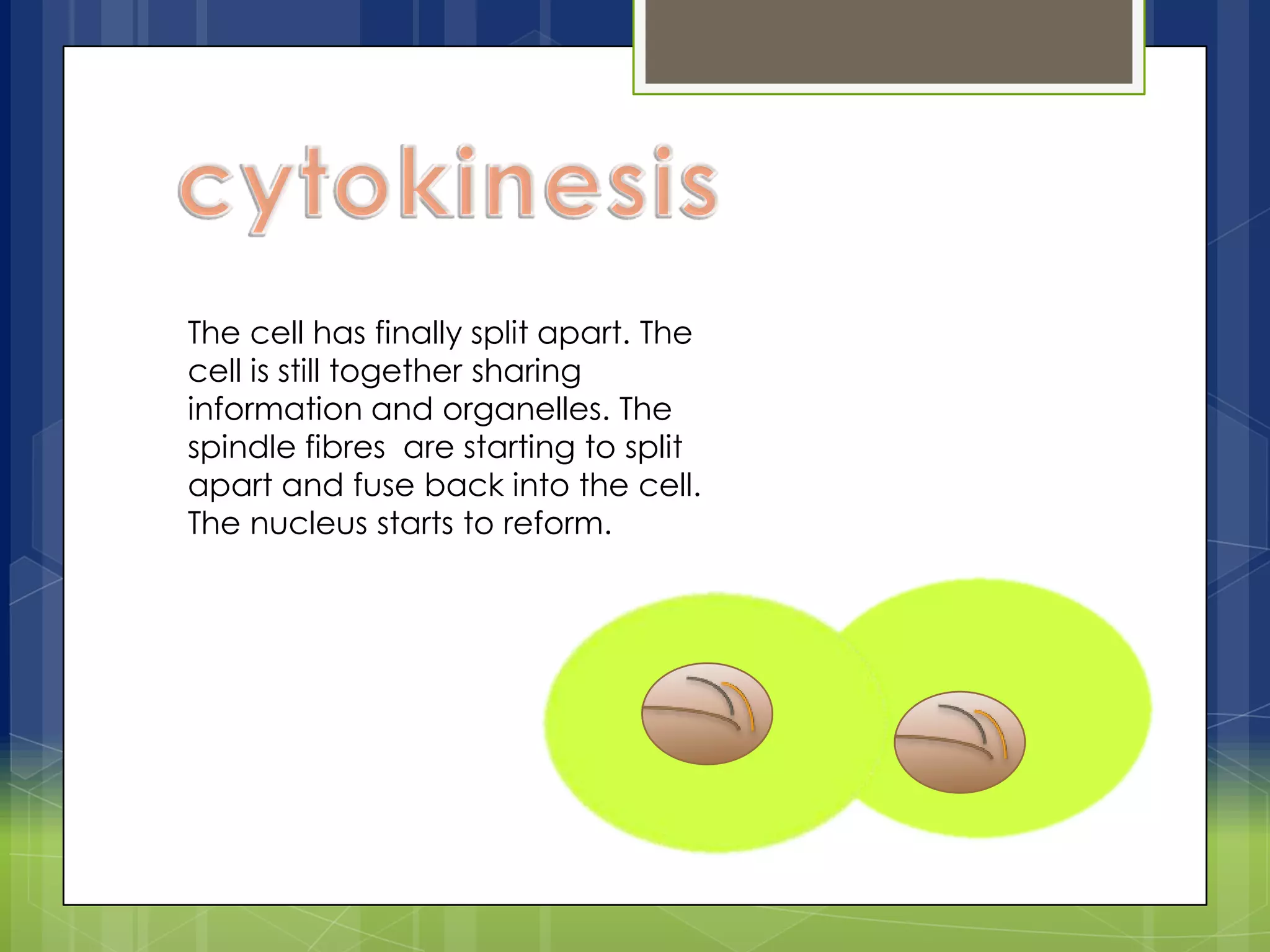 cytokinesis

The cell has finally split apart. The cell is still together sharing information and organelles. The spindle fibres  are starting to split apart and fuse back into the cell. The nucleus starts to reform.